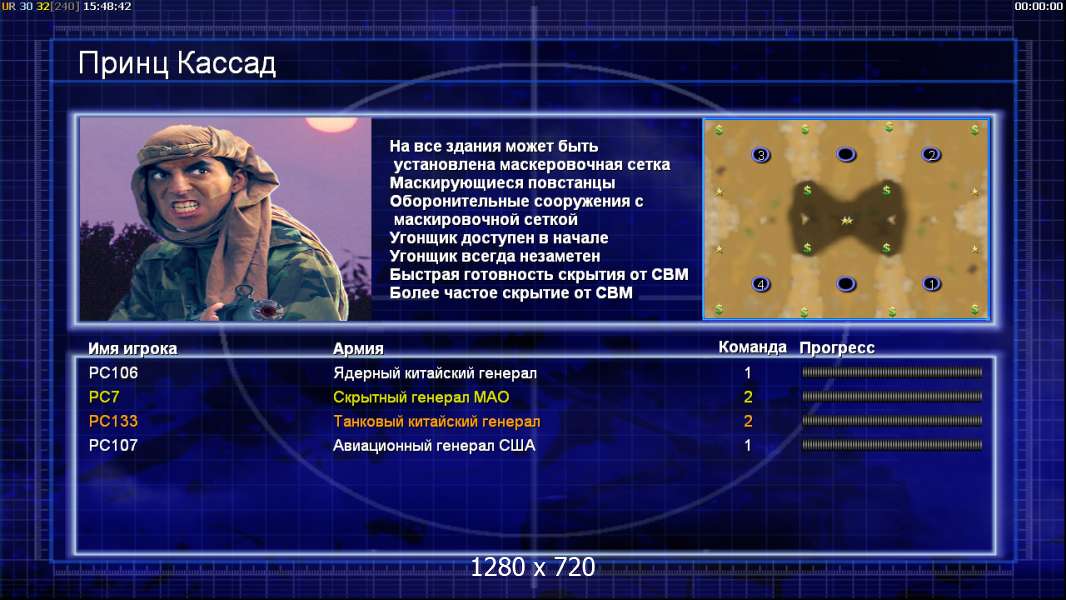 UR 30 32[240] 15:48:42

00:00:00

Принц Кассад

На все здания может быть установлена маскеровочная сетка
Маскирующиеся повстанцы
Оборонительные сооружения с маскировочной сеткой
Угонщик доступен в начале
Угонщик всегда незаметен
Быстрая готовность скрытия от СВМ
Более частое скрытие от СВМ

3 2 4 1

| Имя игрока | Армия | Команда | Прогресс |
|---|---|---|---|
| PC106 | Ядерный китайский генерал | 1 | |
| PC7 | Скрытный генерал МАО | 2 | |
| PC133 | Танковый китайский генерал | 2 | |
| PC107 | Авиационный генерал США | 1 | |

1280 x 720